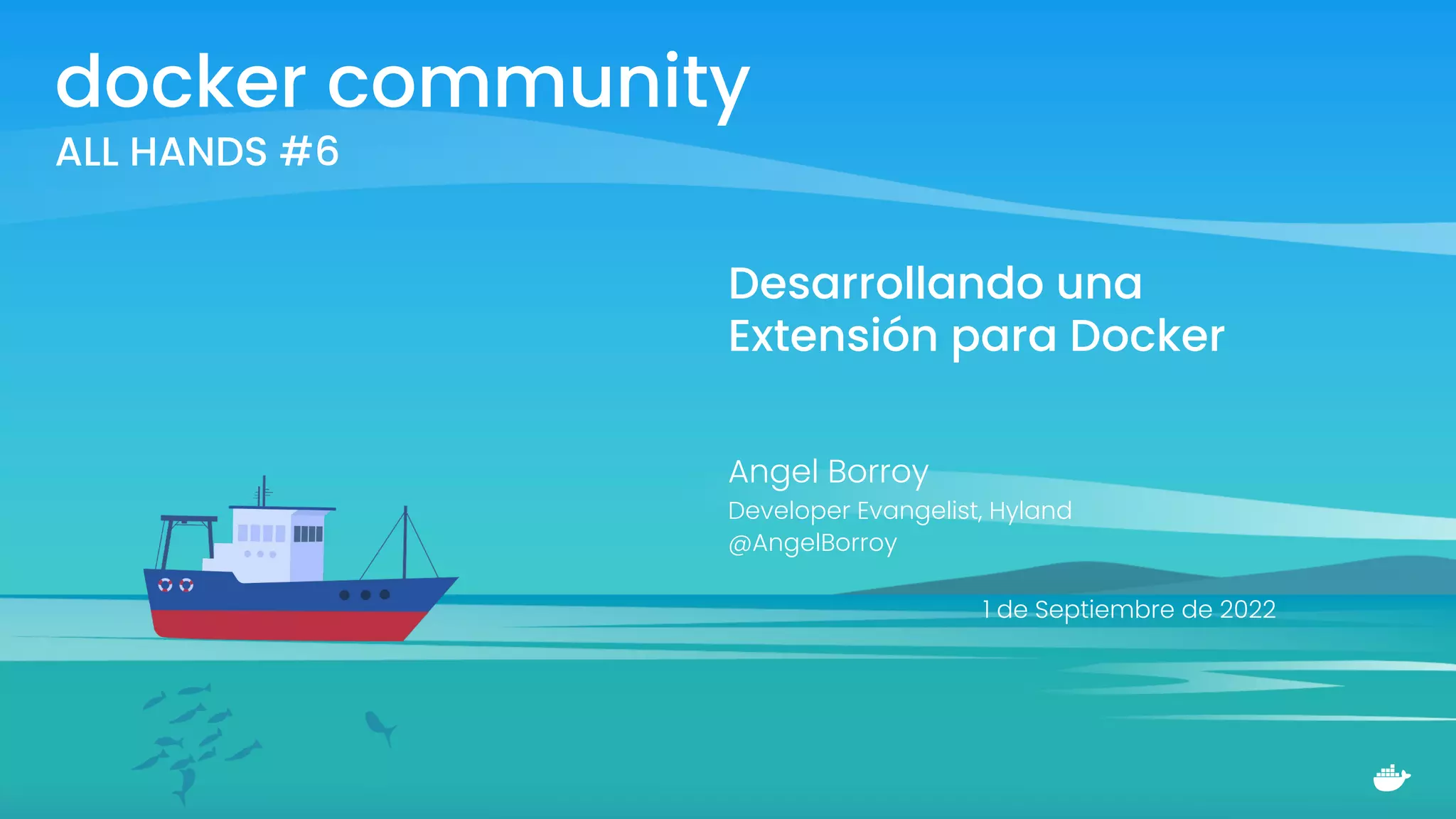 docker community
ALL HANDS #6

Desarrollando una Extensión para Docker

Angel Borroy
Developer Evangelist, Hyland
@AngelBorroy

1 de Septiembre de 2022